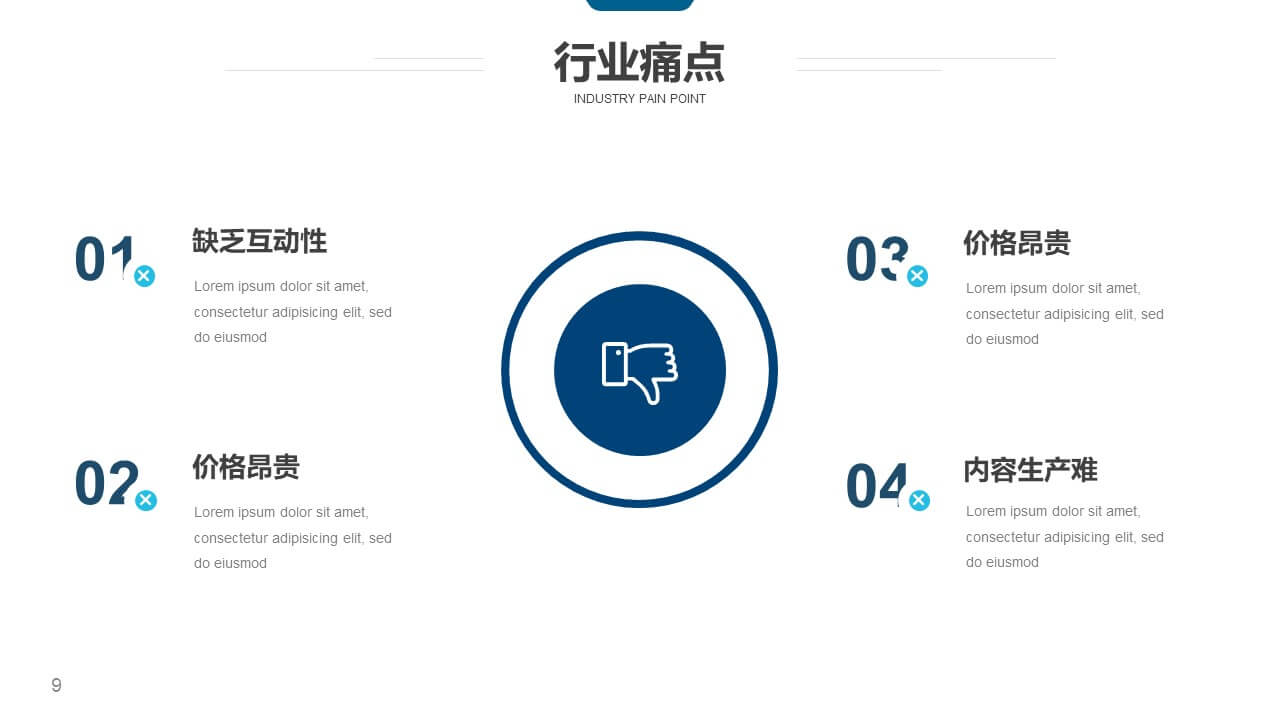 行业痛点
INDUSTRY PAIN POINT

01
缺乏互动性
Lorem ipsum dolor sit amet, consectetur adipisicing elit, sed do eiusmod

02
价格昂贵
Lorem ipsum dolor sit amet, consectetur adipisicing elit, sed do eiusmod

03
价格昂贵
Lorem ipsum dolor sit amet, consectetur adipisicing elit, sed do eiusmod

04
内容生产难
Lorem ipsum dolor sit amet, consectetur adipisicing elit, sed do eiusmod

9